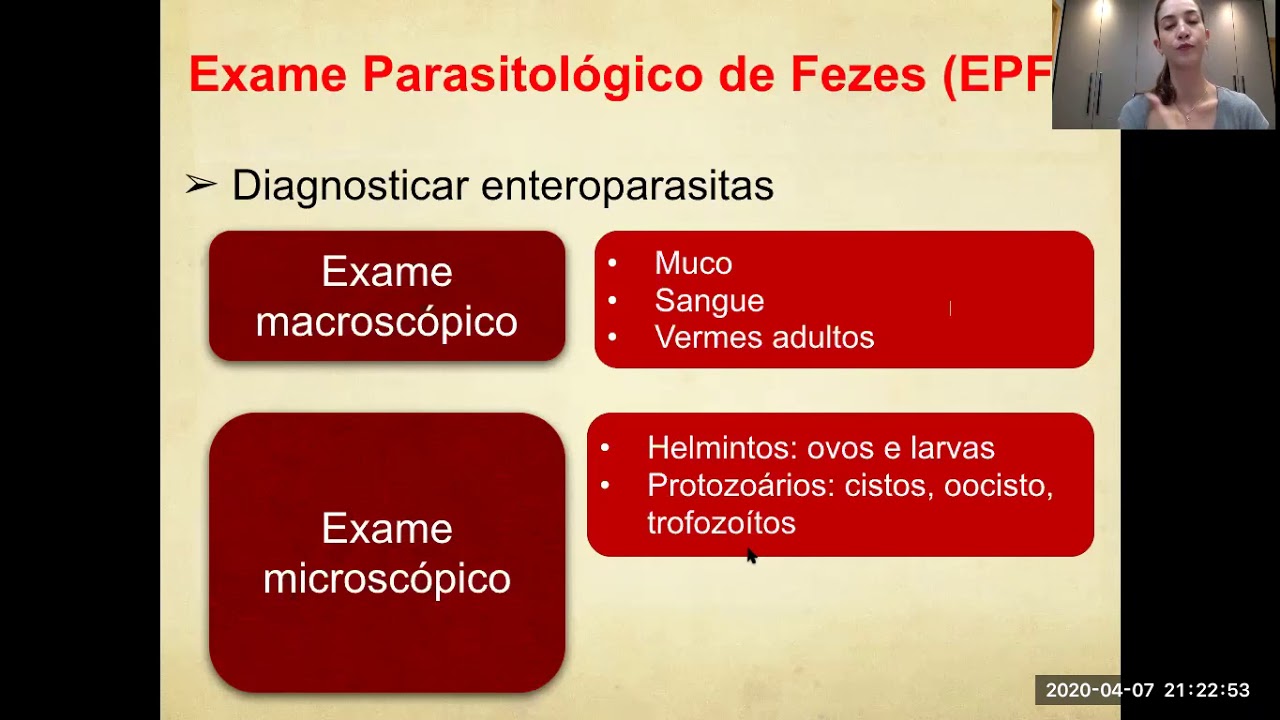 Exame Parasitológico de Fezes (EPF

➢ Diagnosticar enteroparasitas

Exame macroscópico

• Muco
• Sangue
• Vermes adultos

Exame microscópico

• Helmintos: ovos e larvas
• Protozoários: cistos, oocisto, trofozoítos

2020-04-07 21:22:53